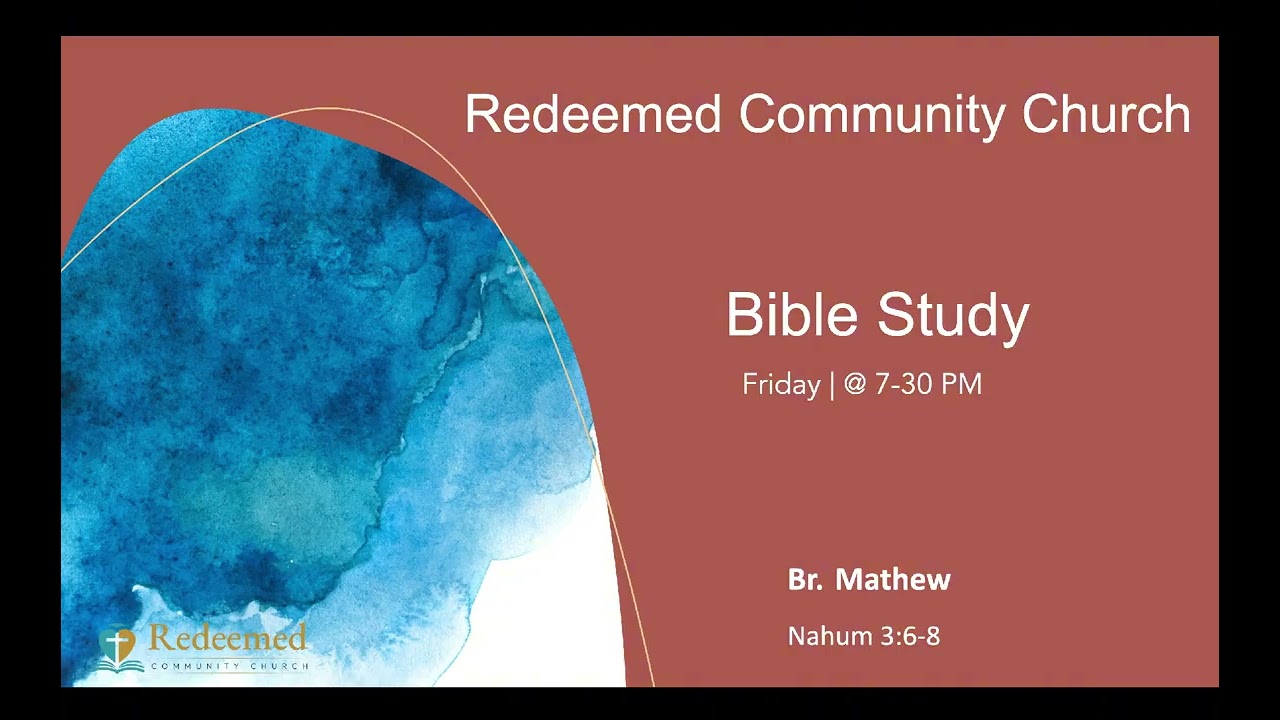 Redeemed Community Church

Bible Study

Friday | @ 7-30 PM

Br. Mathew

Nahum 3:6-8

Redeemed
COMMUNITY CHURCH